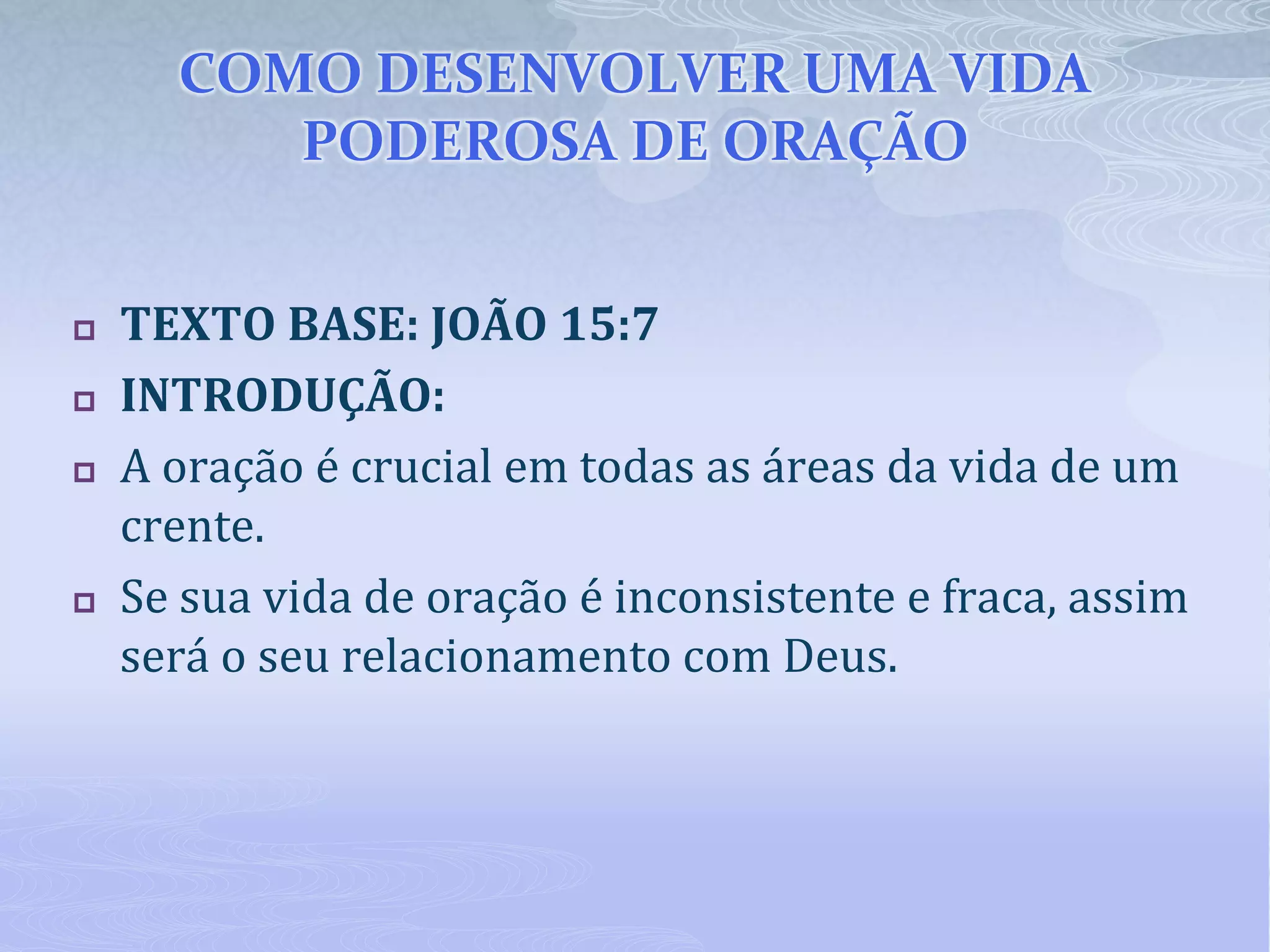 COMO DESENVOLVER UMA VIDA PODEROSA DE ORAÇÃO

TEXTO BASE: JOÃO 15:7

INTRODUÇÃO:

A oração é crucial em todas as áreas da vida de um crente.

Se sua vida de oração é inconsistente e fraca, assim será o seu relacionamento com Deus.